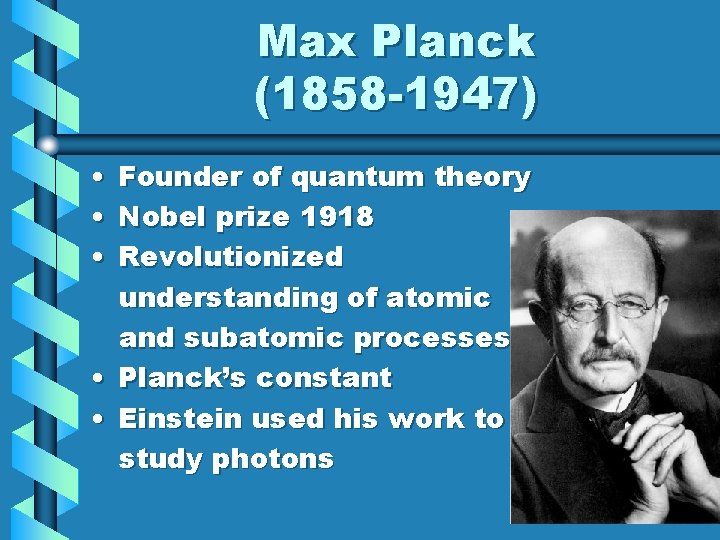 Max Planck
(1858-1947)

• Founder of quantum theory
• Nobel prize 1918
• Revolutionized understanding of atomic and subatomic processes
• Planck's constant
• Einstein used his work to study photons